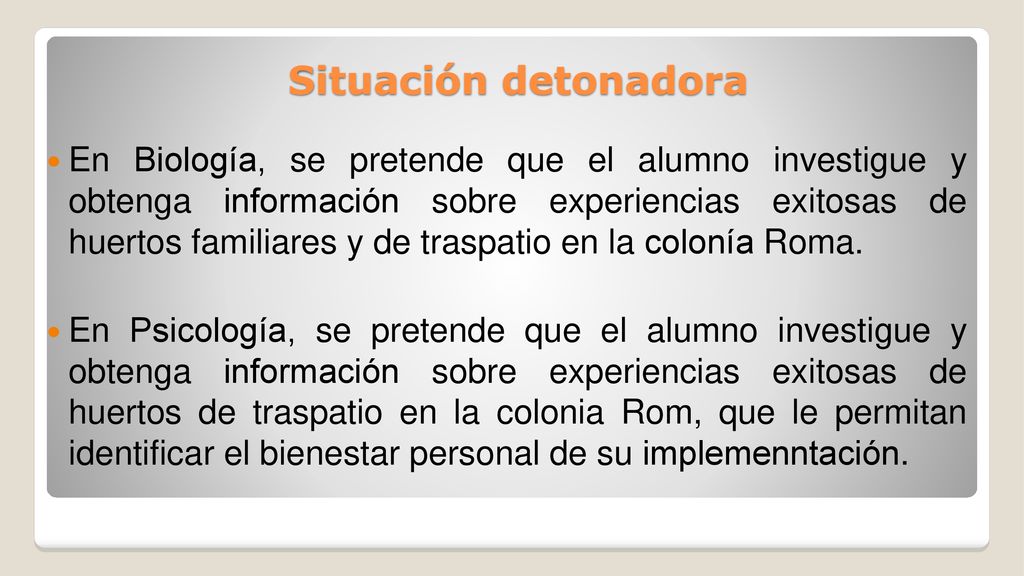 Situación detonadora

En Biología, se pretende que el alumno investigue y obtenga información sobre experiencias exitosas de huertos familiares y de traspatio en la colonía Roma.

En Psicología, se pretende que el alumno investigue y obtenga información sobre experiencias exitosas de huertos de traspatio en la colonia Rom, que le permitan identificar el bienestar personal de su implemenntación.